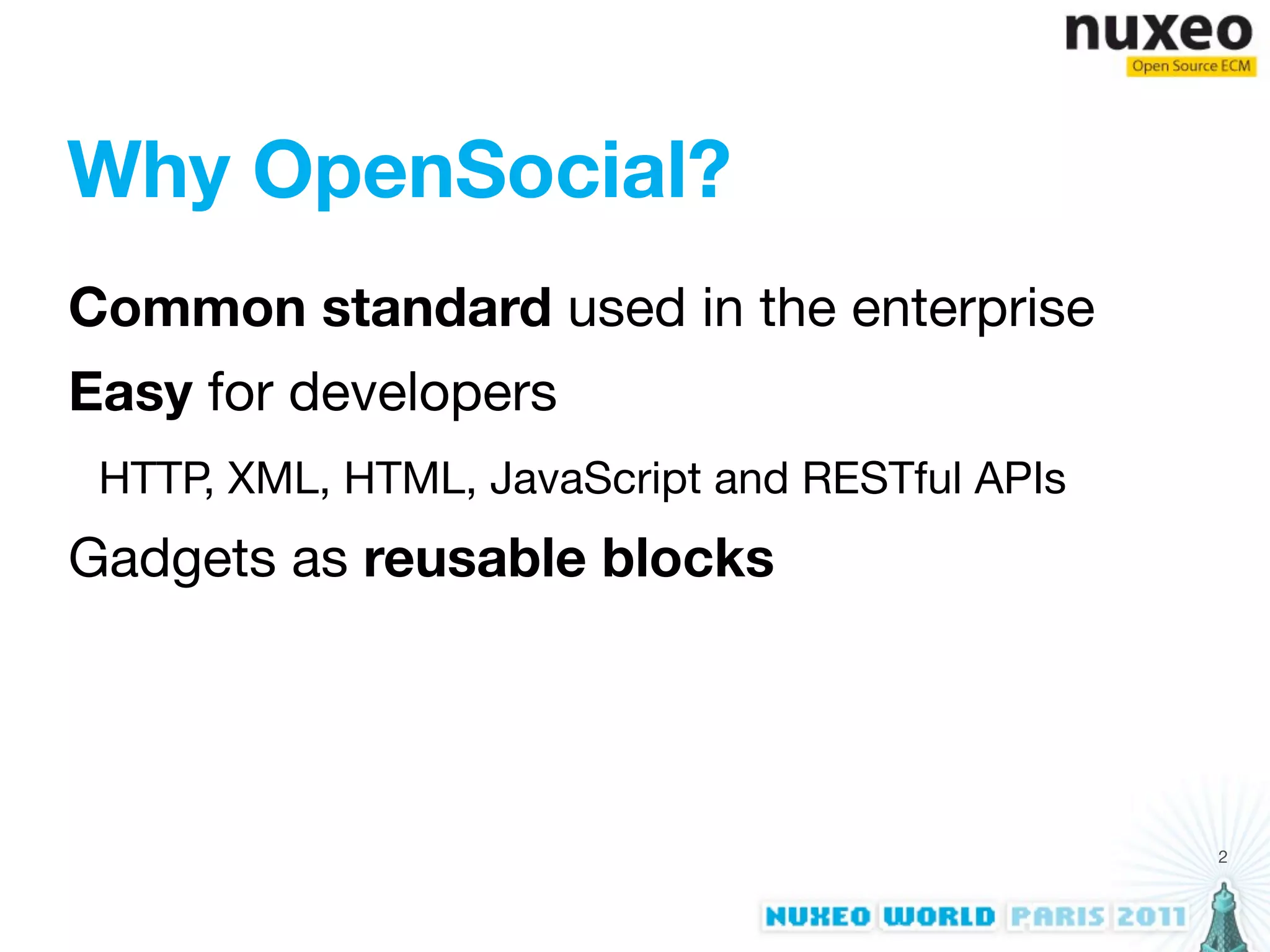 nuxeo
Open Source ECM

Why OpenSocial?

Common standard used in the enterprise

Easy for developers

HTTP, XML, HTML, JavaScript and RESTful APIs

Gadgets as reusable blocks

2

NUXEO WORLD PARIS 2011